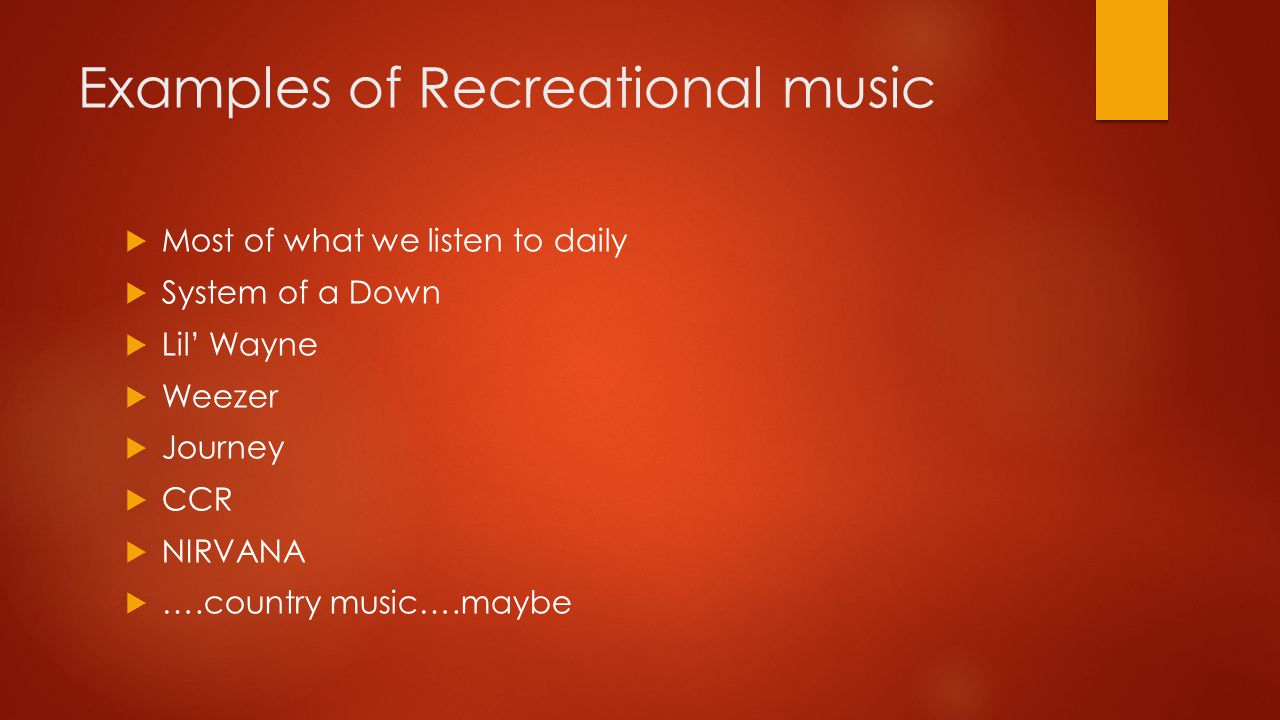 Examples of Recreational music

Most of what we listen to daily
System of a Down
Lil’ Wayne
Weezer
Journey
CCR
NIRVANA
….country music….maybe